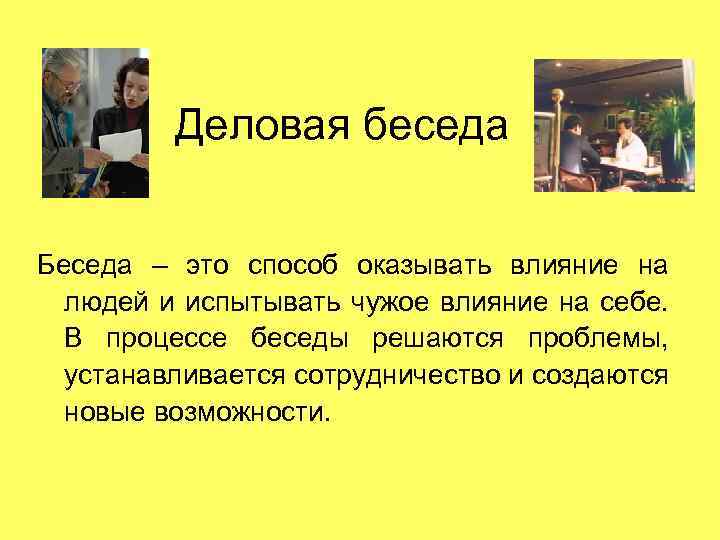 Деловая беседа

Беседа – это способ оказывать влияние на людей и испытывать чужое влияние на себе. В процессе беседы решаются проблемы, устанавливается сотрудничество и создаются новые возможности.